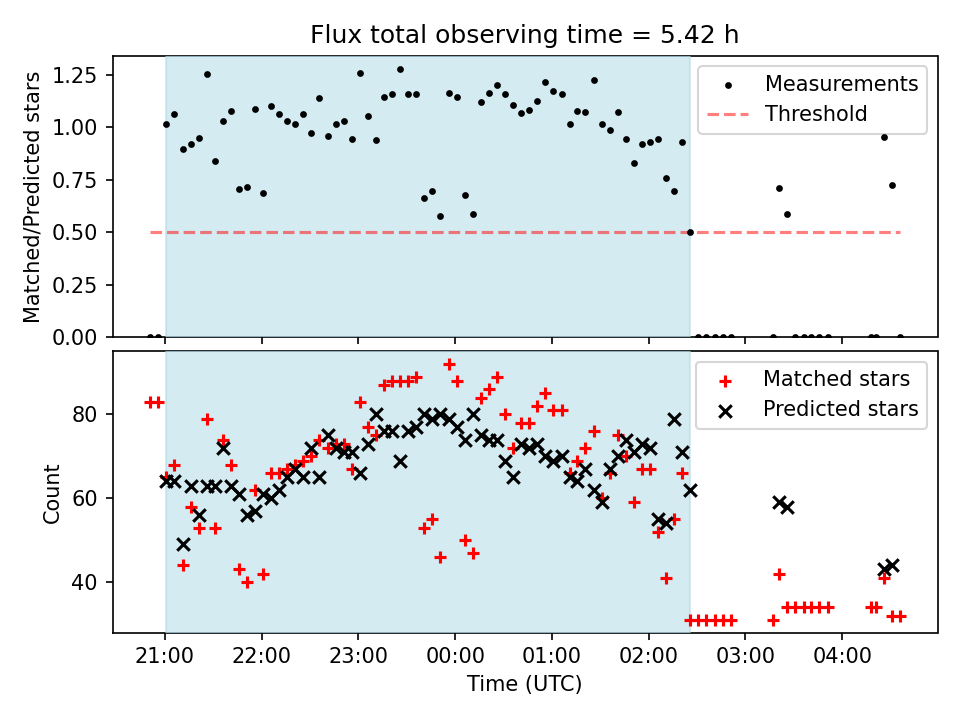 Flux total observing time = 5.42 h

Matched/Predicted stars

1.25
1.00
0.75
0.50
0.25
0.00

Measurements
Threshold

Count

80
60
40

Matched stars
Predicted stars

21:00 22:00 23:00 00:00 01:00 02:00 03:00 04:00

Time (UTC)